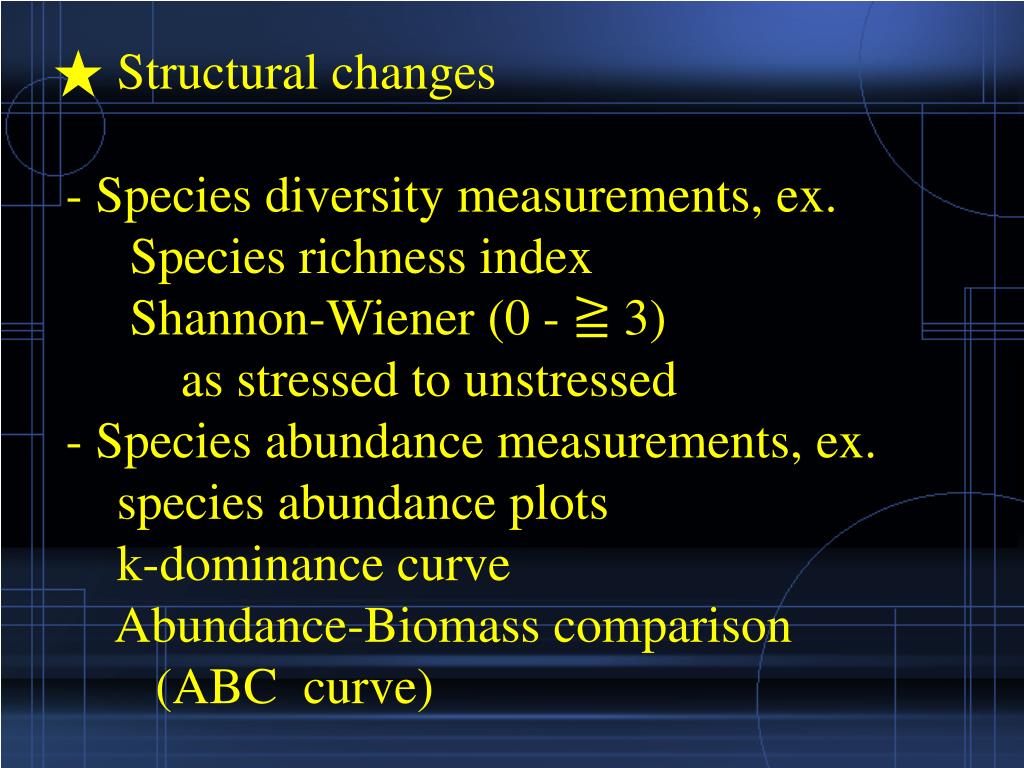 ★ Structural changes

- Species diversity measurements, ex.
Species richness index
Shannon-Wiener (0 - ≧ 3)
as stressed to unstressed
- Species abundance measurements, ex.
species abundance plots
k-dominance curve
Abundance-Biomass comparison
(ABC curve)